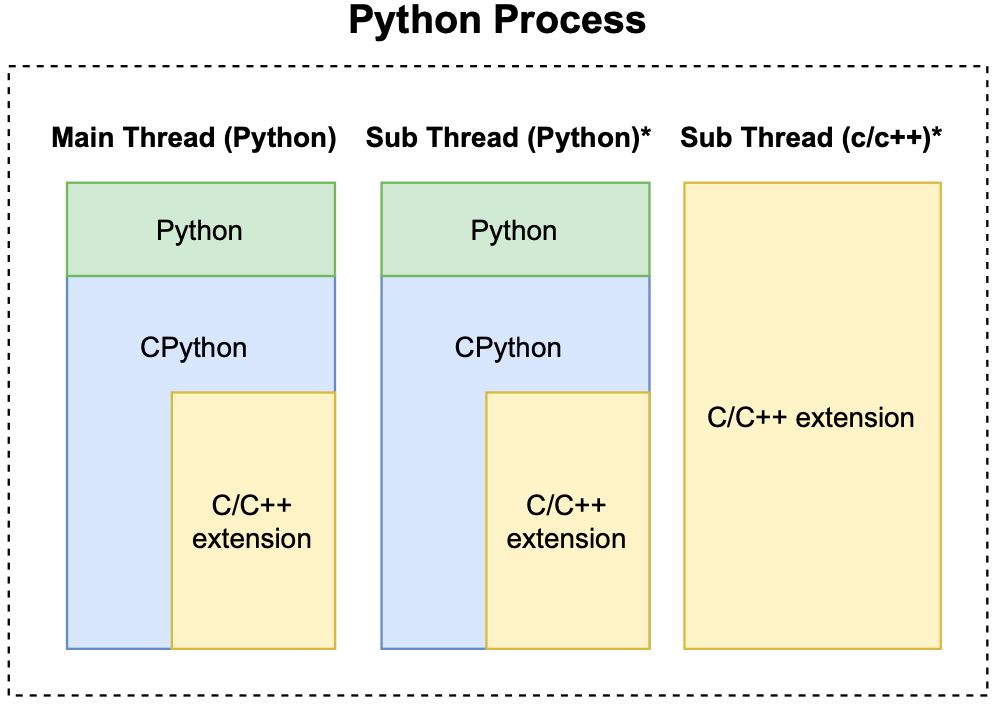 Python Process

Main Thread (Python)

Python

CPython

C/C++ extension

Sub Thread (Python)*

Python

CPython

C/C++ extension

Sub Thread (c/c++)*

C/C++ extension